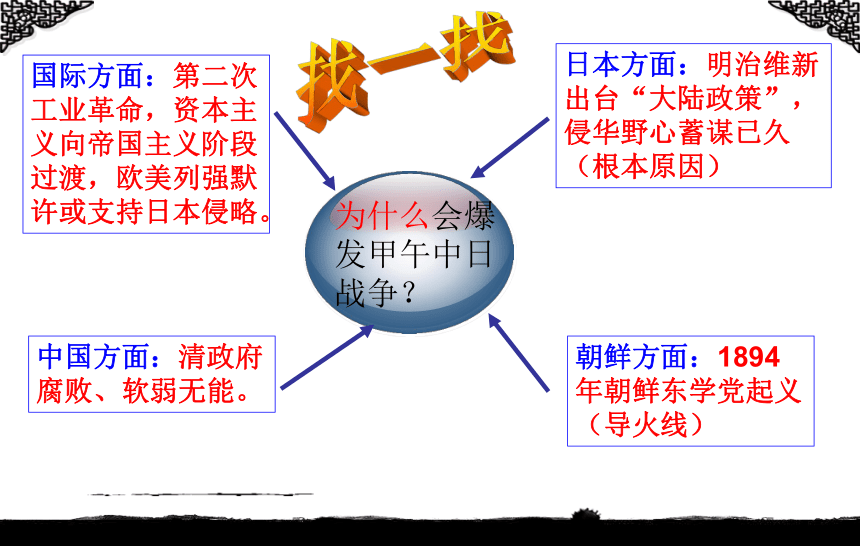 找一找

国际方面：第二次工业革命，资本主义向帝国主义阶段过渡，欧美列强默许或支持日本侵略。

日本方面：明治维新出台“大陆政策”，侵华野心蓄谋已久（根本原因）

为什么会爆发甲午中日战争？

中国方面：清政府腐败、软弱无能。

朝鲜方面：1894年朝鲜东学党起义（导火线）